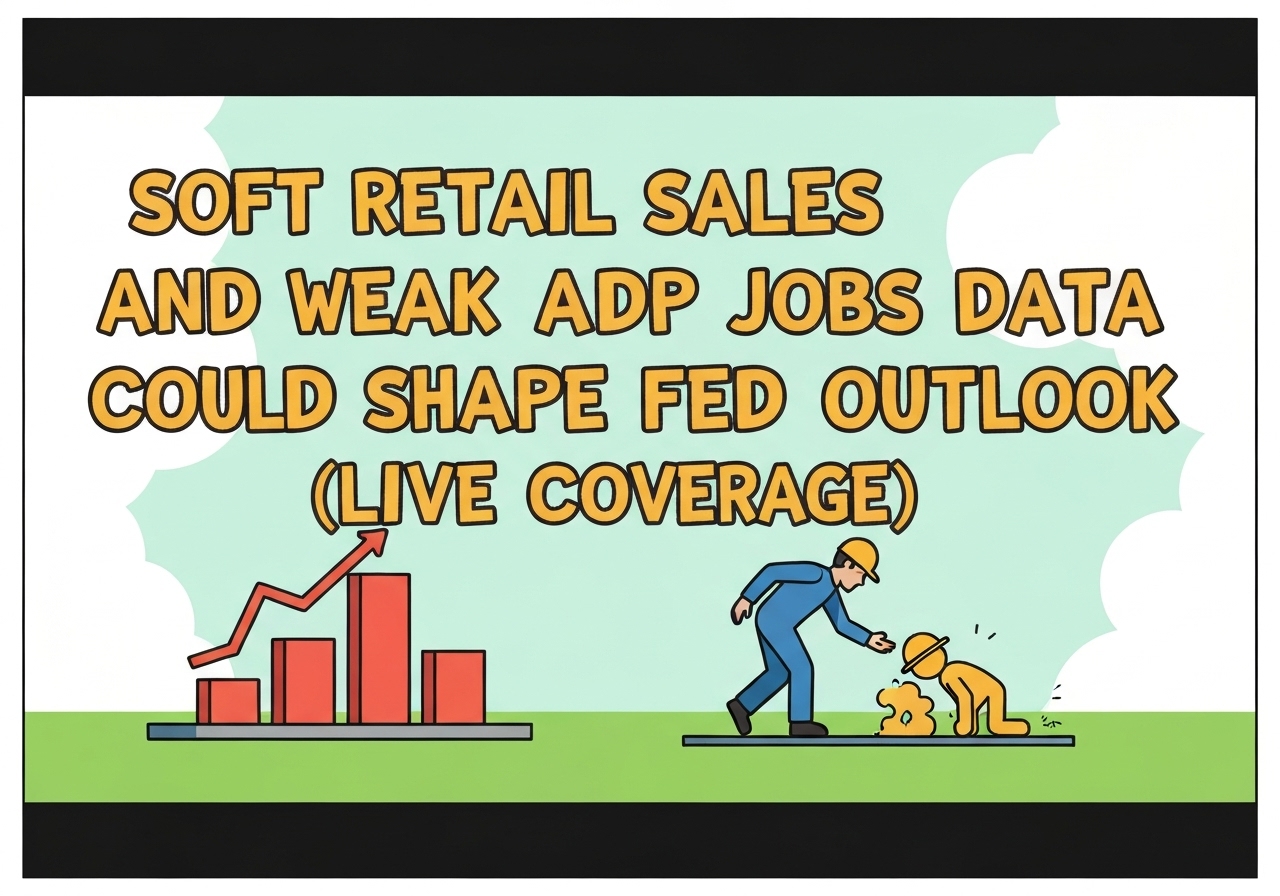 SOFT RETAIL SALES AND WEAK ADP JOBS DATA COULD SHAPE FED OUTLOOK (LIVE COVERAGE)